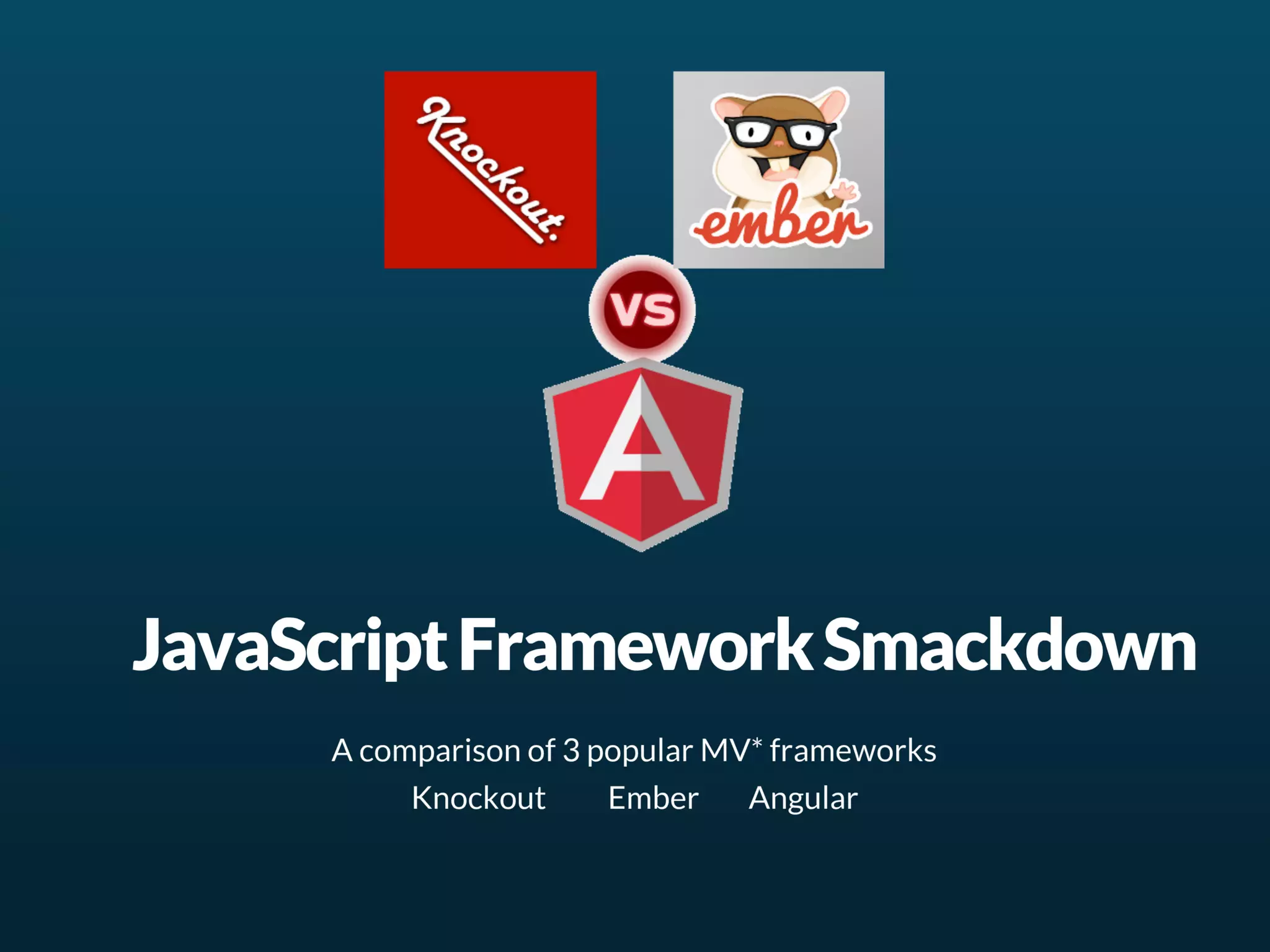 Knockout.

ember

VS

A

JavaScript Framework Smackdown

A comparison of 3 popular MV* frameworks
Knockout Ember Angular